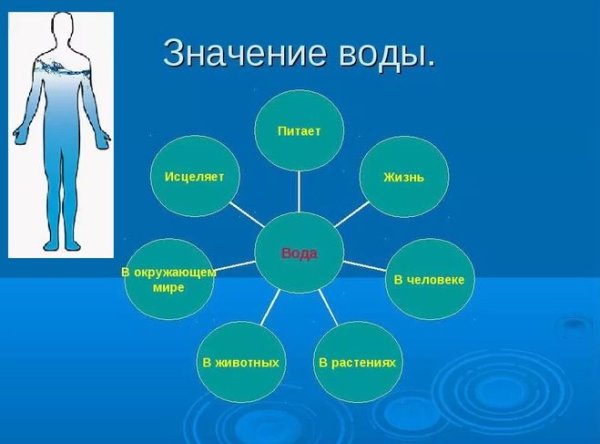 Значение воды.

Питает

Исцеляет

Жизнь

Вода

В окружающем мире

В человеке

В животных

В растениях